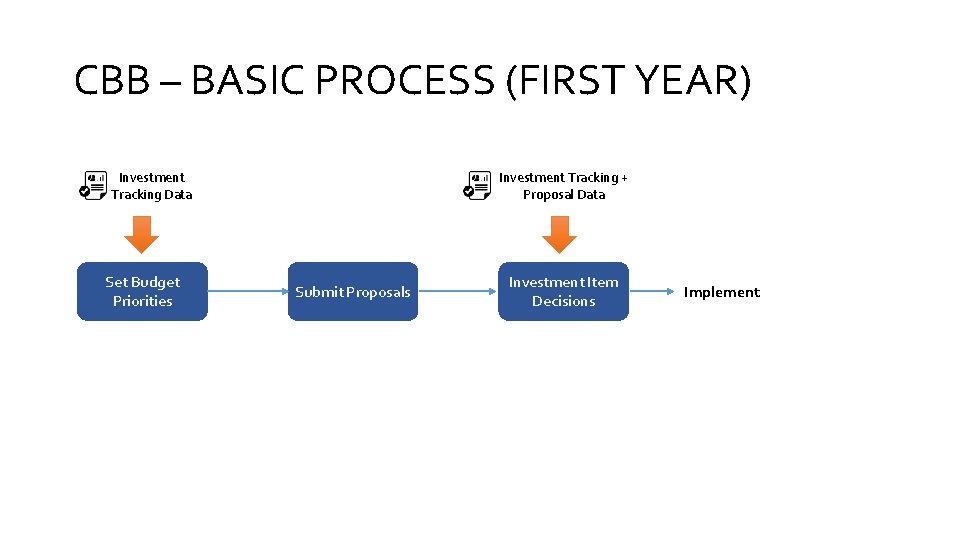 CBB – BASIC PROCESS (FIRST YEAR)

Investment Tracking Data

Investment Tracking + Proposal Data

Set Budget Priorities

Submit Proposals

Investment Item Decisions

Implement